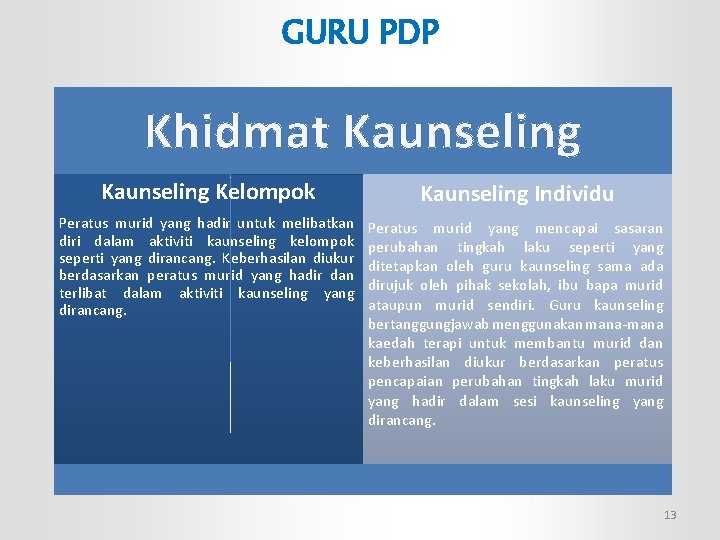 GURU PDP

Khidmat Kaunseling

Kaunseling Kelompok

Peratus murid yang hadir untuk melibatkan diri dalam aktiviti kaunseling kelompok seperti yang dirancang. Keberhasilan diukur berdasarkan peratus murid yang hadir dan terlibat dalam aktiviti kaunseling yang dirancang.

Kaunseling Individu

Peratus murid yang mencapai sasaran perubahan tingkah laku seperti yang ditetapkan oleh guru kaunseling sama ada dirujuk oleh pihak sekolah, ibu bapa murid ataupun murid sendiri. Guru kaunseling bertanggungjawab menggunakan mana-mana kaedah terapi untuk membantu murid dan keberhasilan diukur berdasarkan peratus pencapaian perubahan tingkah laku murid yang hadir dalam sesi kaunseling yang dirancang.

13